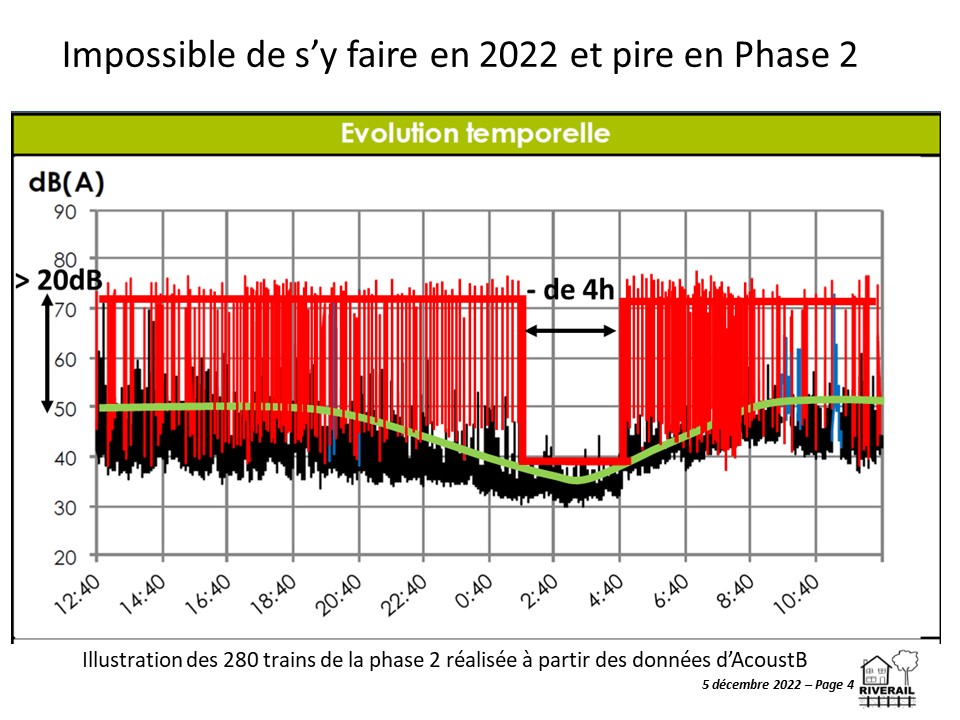 Impossible de s'y faire en 2022 et pire en Phase 2

Evolution temporelle

dB(A)

90
80
70
60
50
40
30
20

> 20dB

- de 4h

12:40
14:40
16:40
18:40
20:40
22:40
0:40
2:40
4:40
6:40
8:40
10:40

Illustration des 280 trains de la phase 2 réalisée à partir des données d'AcoustB

5 décembre 2022 – Page 4

RIVERAIL